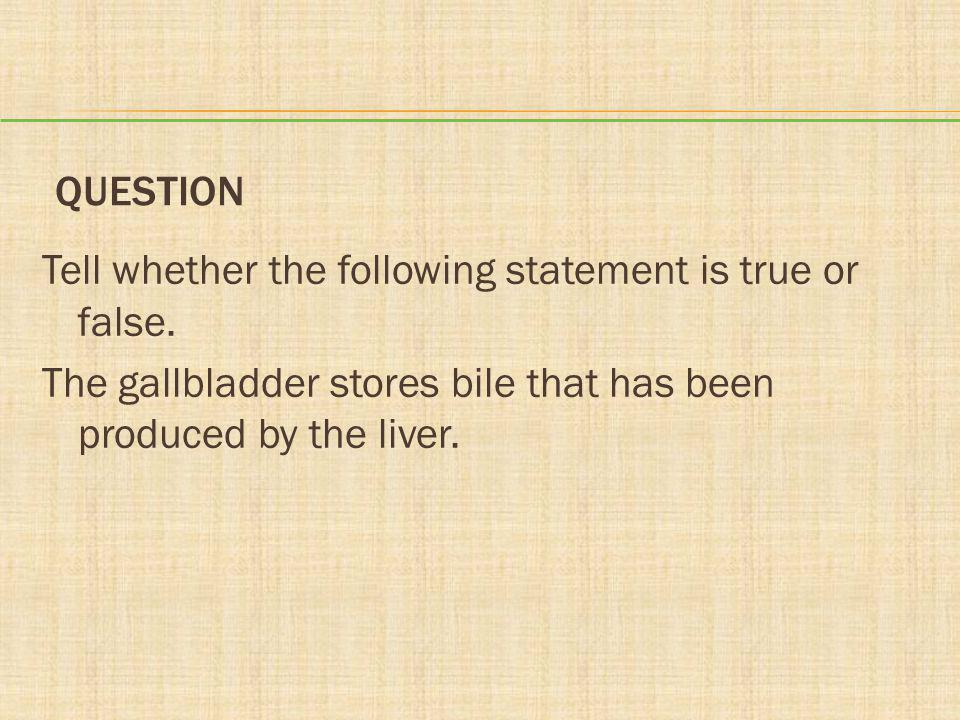 QUESTION

Tell whether the following statement is true or false.

The gallbladder stores bile that has been produced by the liver.